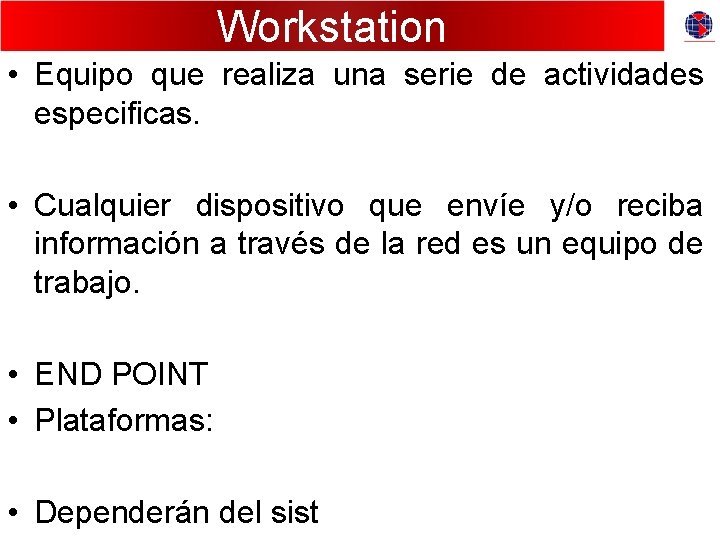 Workstation

• Equipo que realiza una serie de actividades especificas.

• Cualquier dispositivo que envíe y/o reciba información a través de la red es un equipo de trabajo.

• END POINT
• Plataformas:

• Dependerán del sist